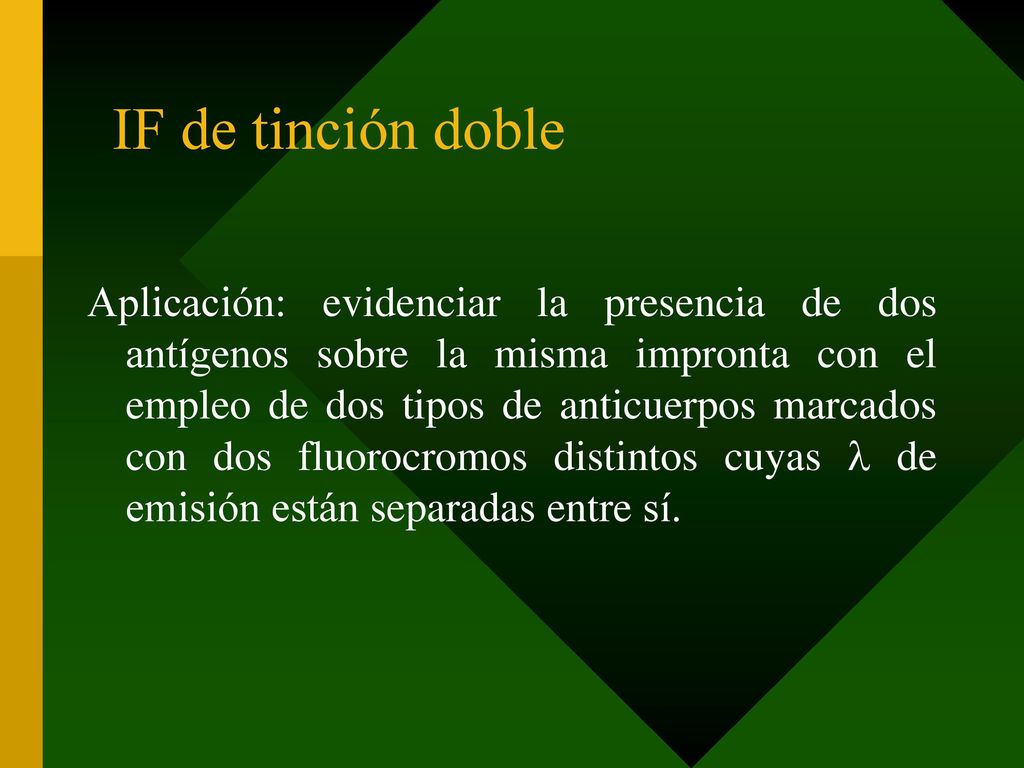 IF de tinción doble

Aplicación: evidenciar la presencia de dos antígenos sobre la misma impronta con el empleo de dos tipos de anticuerpos marcados con dos fluorocromos distintos cuyas $\lambda$ de emisión están separadas entre sí.